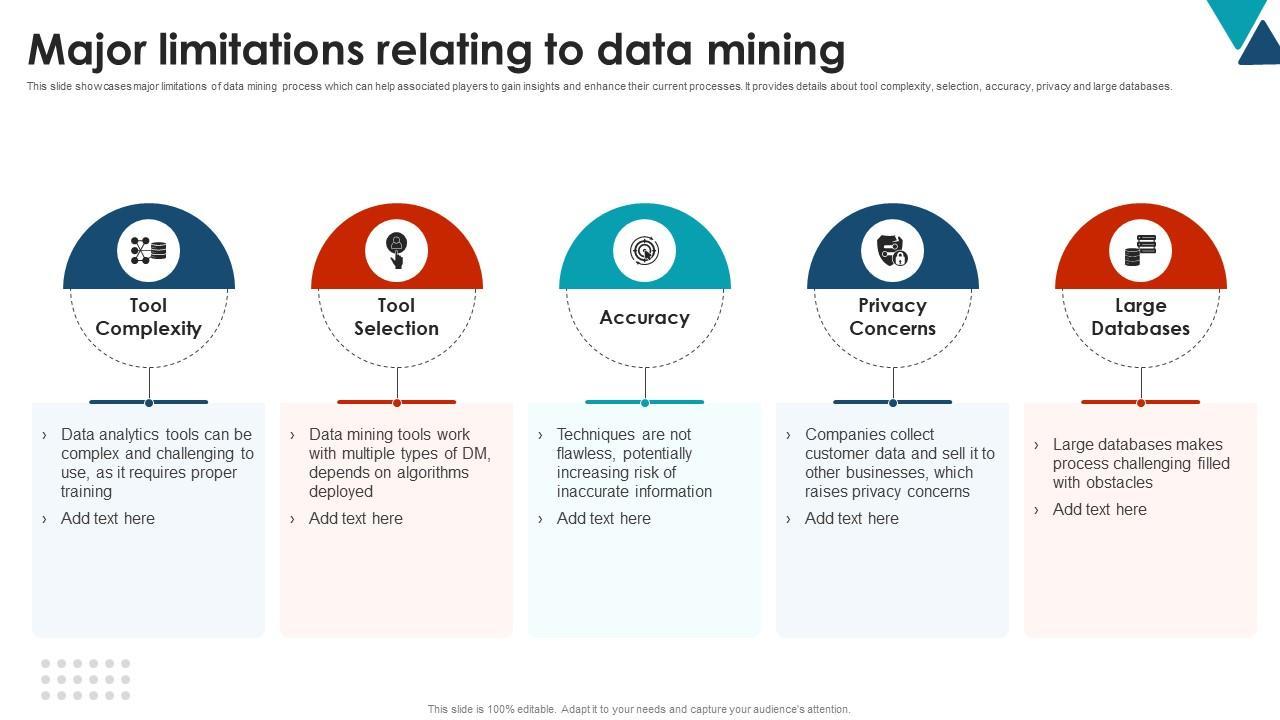 Major limitations relating to data mining

This slide showcases major limitations of data mining process which can help associated players to gain insights and enhance their current processes. It provides details about tool complexity, selection, accuracy, privacy and large databases.

Tool Complexity

› Data analytics tools can be complex and challenging to use, as it requires proper training

› Add text here

Tool Selection

› Data mining tools work with multiple types of DM, depends on algorithms deployed

› Add text here

Accuracy

› Techniques are not flawless, potentially increasing risk of inaccurate information

› Add text here

Privacy Concerns

› Companies collect customer data and sell it to other businesses, which raises privacy concerns

› Add text here

Large Databases

› Large databases makes process challenging filled with obstacles

› Add text here

This slide is 100% editable. Adapt it to your needs and capture your audience's attention.